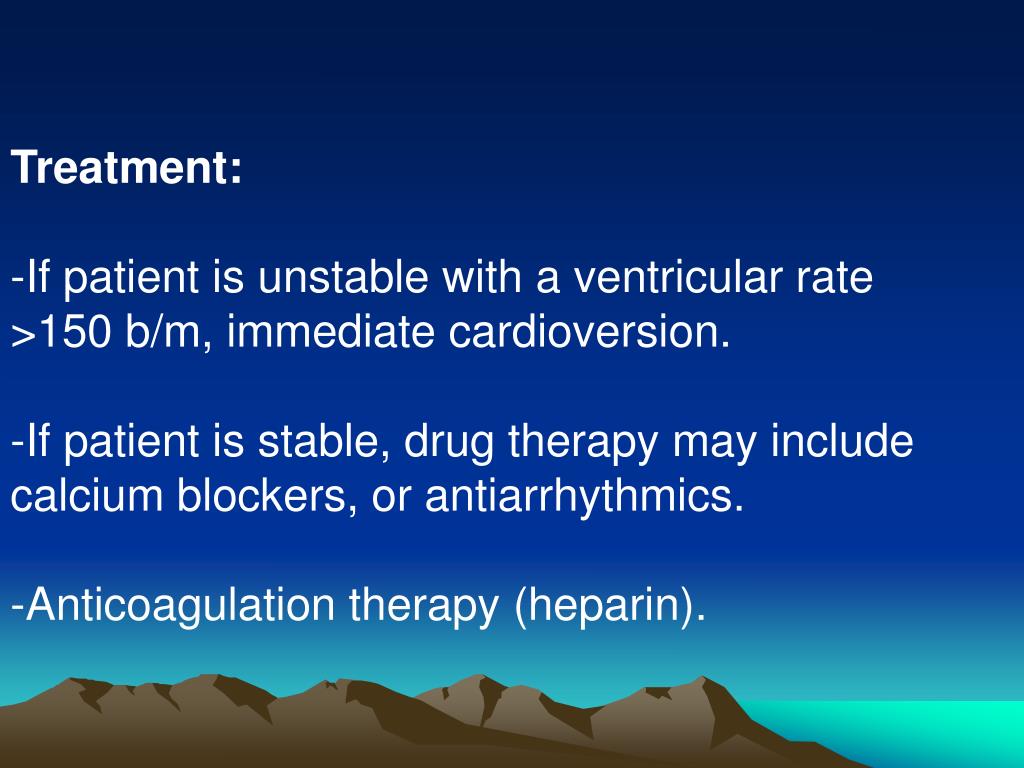 Treatment:

-If patient is unstable with a ventricular rate >150 b/m, immediate cardioversion.

-If patient is stable, drug therapy may include calcium blockers, or antiarrhythmics.

-Anticoagulation therapy (heparin).